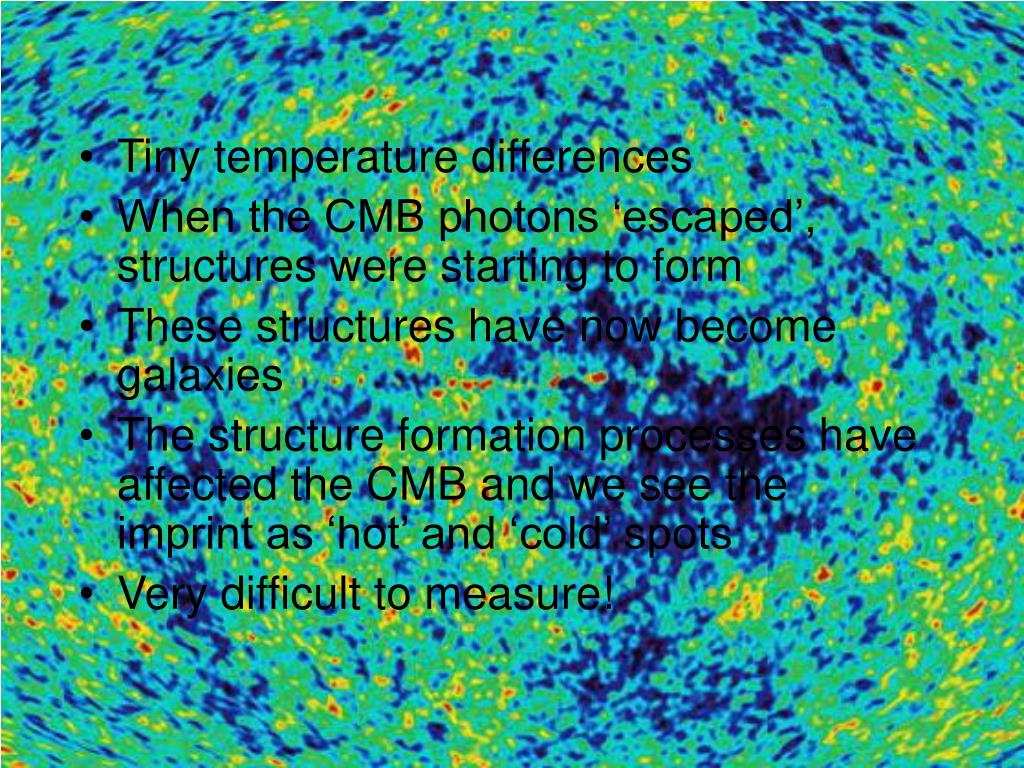 • Tiny temperature differences
• When the CMB photons ‘escaped’, structures were starting to form
• These structures have now become galaxies
• The structure formation processes have affected the CMB and we see the imprint as ‘hot’ and ‘cold’ spots
• Very difficult to measure!